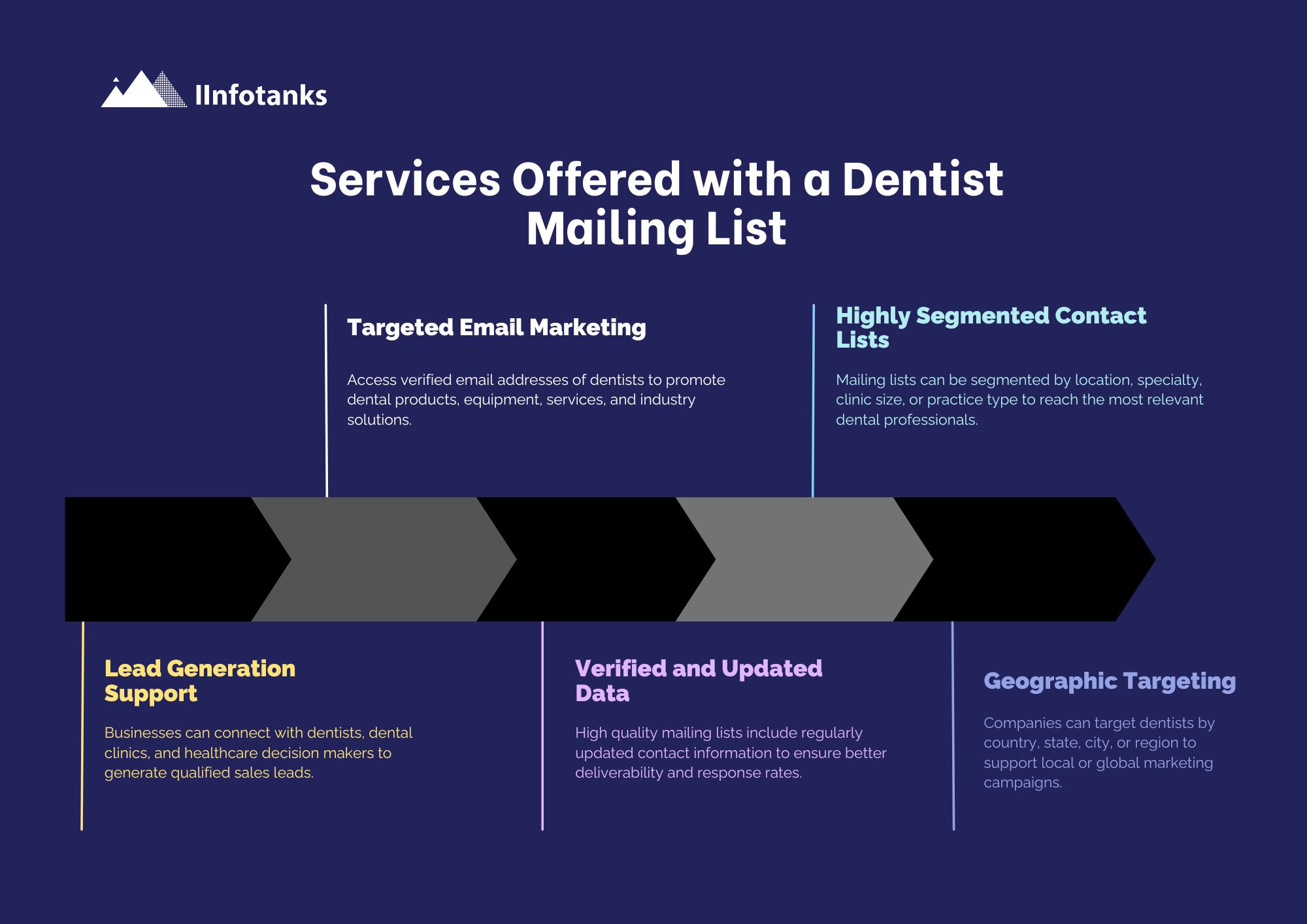 IInfotanks

Services Offered with a Dentist Mailing List

Targeted Email Marketing

Access verified email addresses of dentists to promote dental products, equipment, services, and industry solutions.

Highly Segmented Contact Lists

Mailing lists can be segmented by location, specialty, clinic size, or practice type to reach the most relevant dental professionals.

Lead Generation Support

Businesses can connect with dentists, dental clinics, and healthcare decision makers to generate qualified sales leads.

Verified and Updated Data

High quality mailing lists include regularly updated contact information to ensure better deliverability and response rates.

Geographic Targeting

Companies can target dentists by country, state, city, or region to support local or global marketing campaigns.